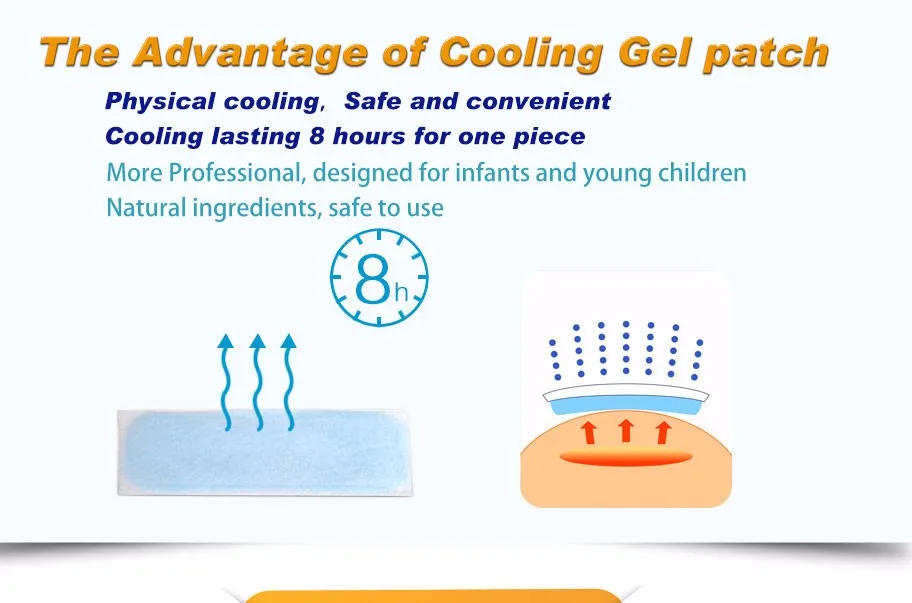 The Advantage of Cooling Gel patch

Physical cooling, Safe and convenient
Cooling lasting 8 hours for one piece
More Professional, designed for infants and young children
Natural ingredients, safe to use

8h